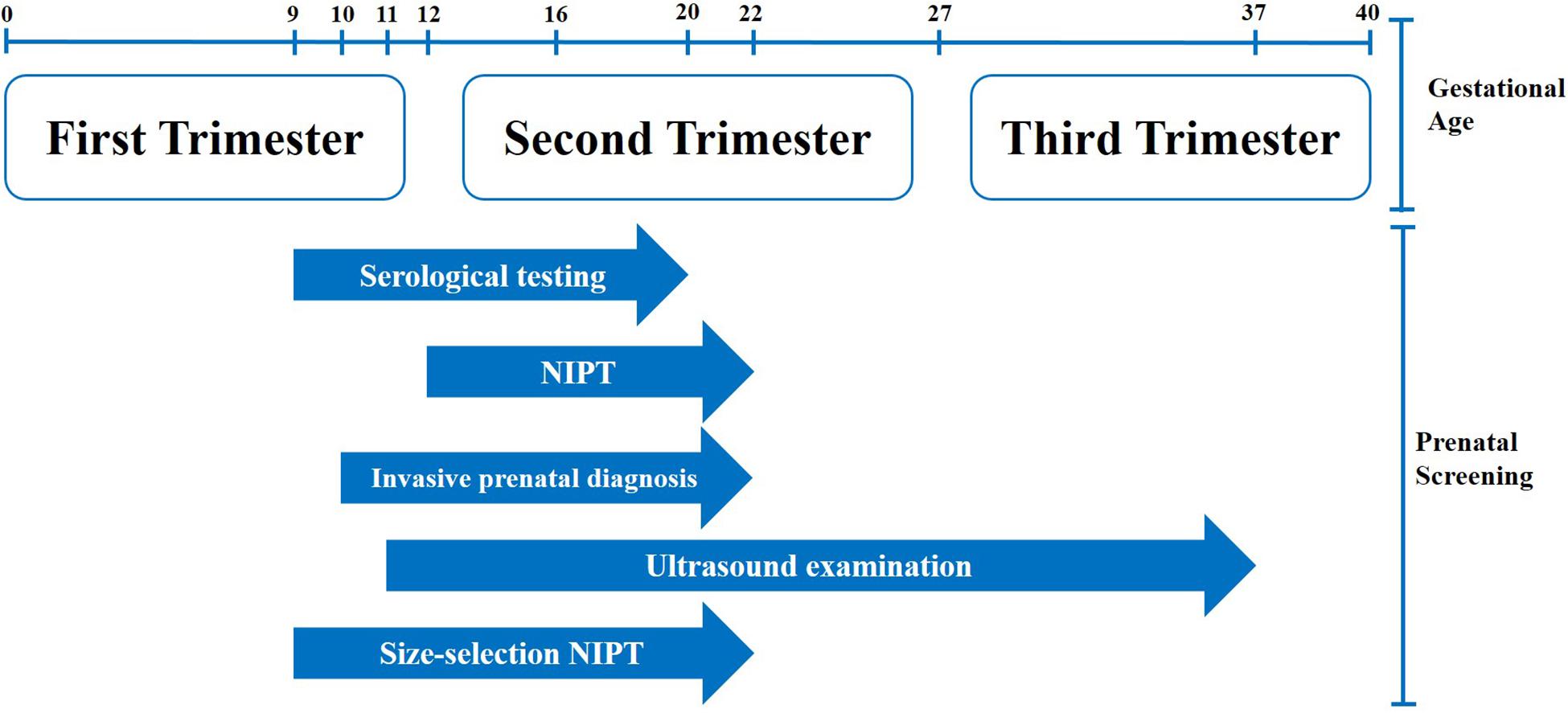 0 9 10 11 12 16 20 22 27 37 40

First Trimester

Second Trimester

Third Trimester

Gestational Age

Serological testing

NIPT

Invasive prenatal diagnosis

Ultrasound examination

Size-selection NIPT

Prenatal Screening